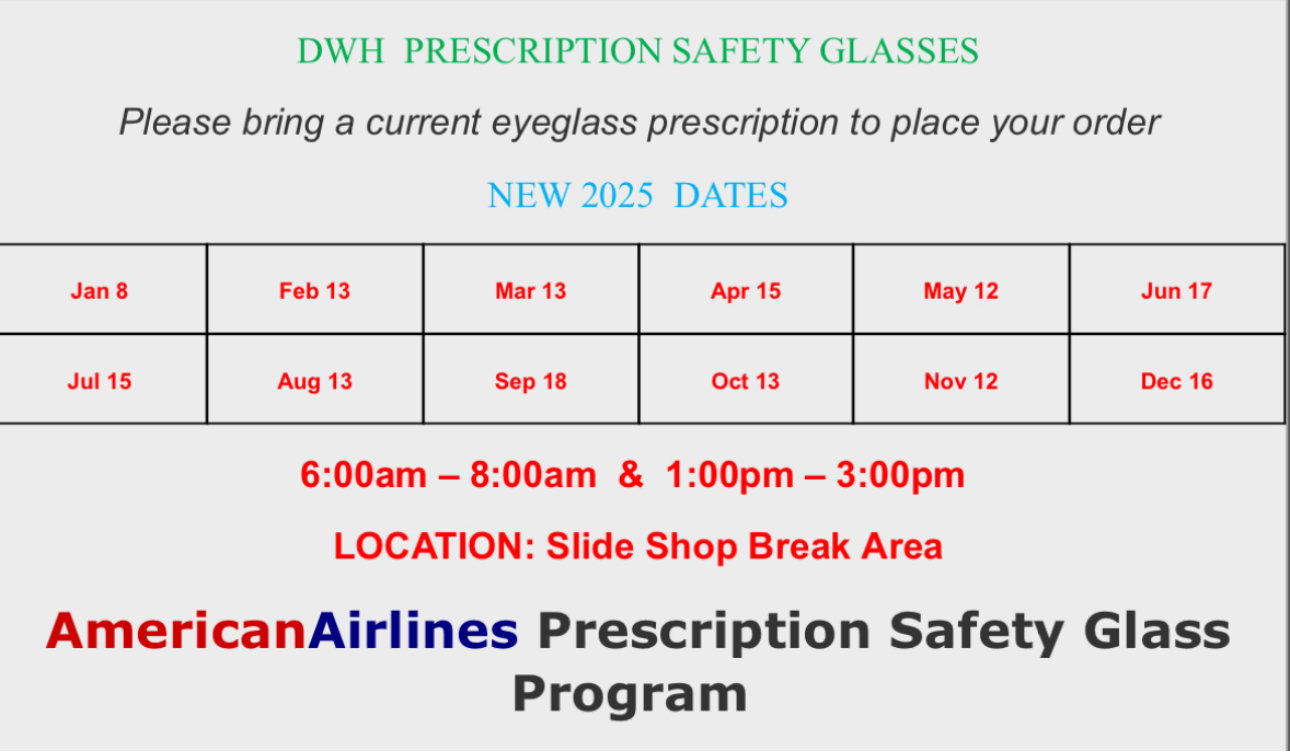 DWH PRESCRIPTION SAFETY GLASSES

Please bring a current eyeglass prescription to place your order

NEW 2025 DATES

| Jan 8 | Feb 13 | Mar 13 | Apr 15 | May 12 | Jun 17 |
|---|---|---|---|---|---|
| Jul 15 | Aug 13 | Sep 18 | Oct 13 | Nov 12 | Dec 16 |

6:00am – 8:00am & 1:00pm – 3:00pm

LOCATION: Slide Shop Break Area

AmericanAirlines Prescription Safety Glass Program